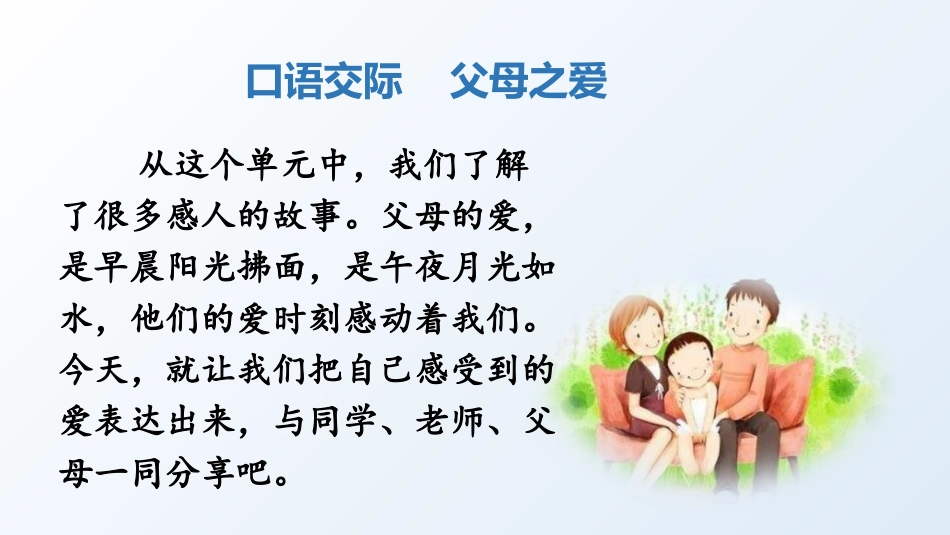 口语交际　父母之爱

从这个单元中，我们了解了很多感人的故事。父母的爱，是早晨阳光拂面，是午夜月光如水，他们的爱时刻感动着我们。今天，就让我们把自己感受到的爱表达出来，与同学、老师、父母一同分享吧。